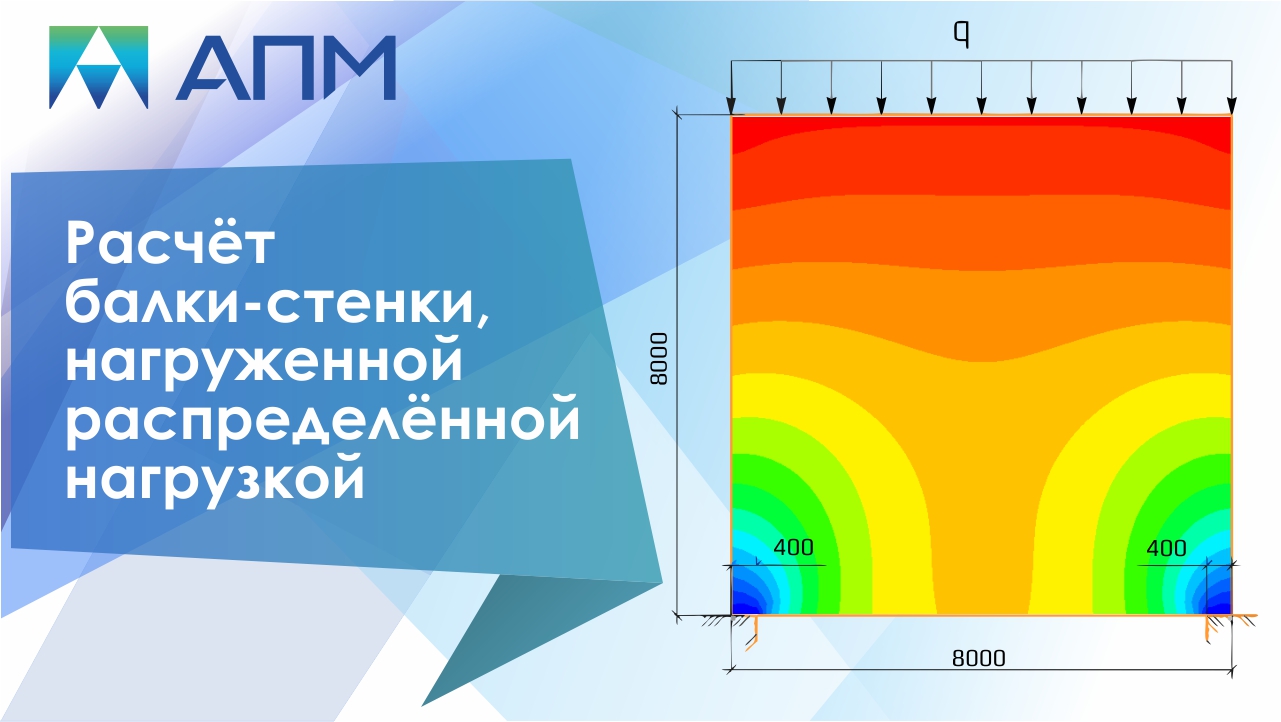 АПМ

Расчёт балки-стенки, нагруженной распределённой нагрузкой

q

8000

400

400

8000